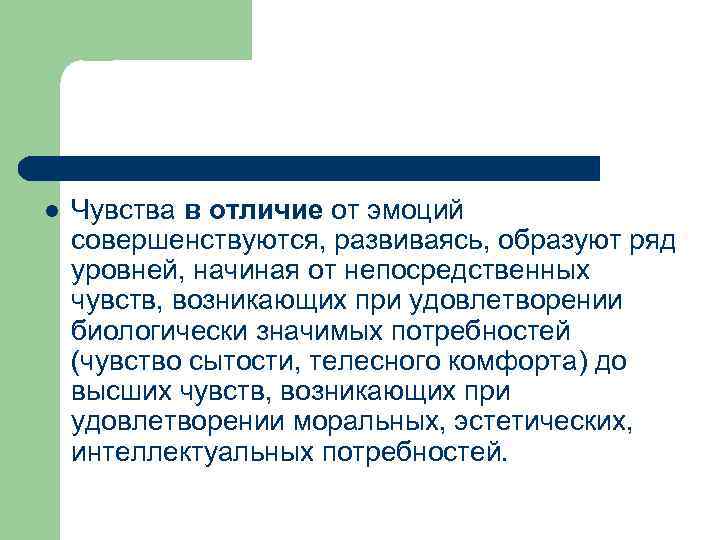 Чувства в отличие от эмоций совершенствуются, развиваясь, образуют ряд уровней, начиная от непосредственных чувств, возникающих при удовлетворении биологически значимых потребностей (чувство сытости, телесного комфорта) до высших чувств, возникающих при удовлетворении моральных, эстетических, интеллектуальных потребностей.